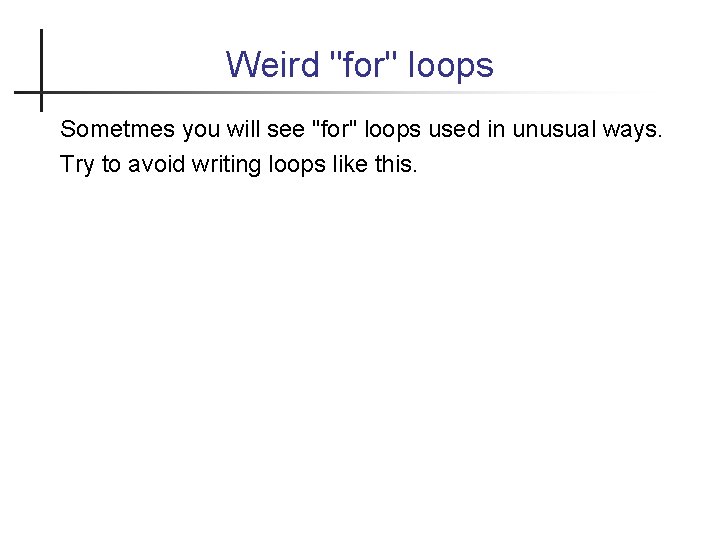 Weird "for" loops

Sometmes you will see "for" loops used in unusual ways.

Try to avoid writing loops like this.